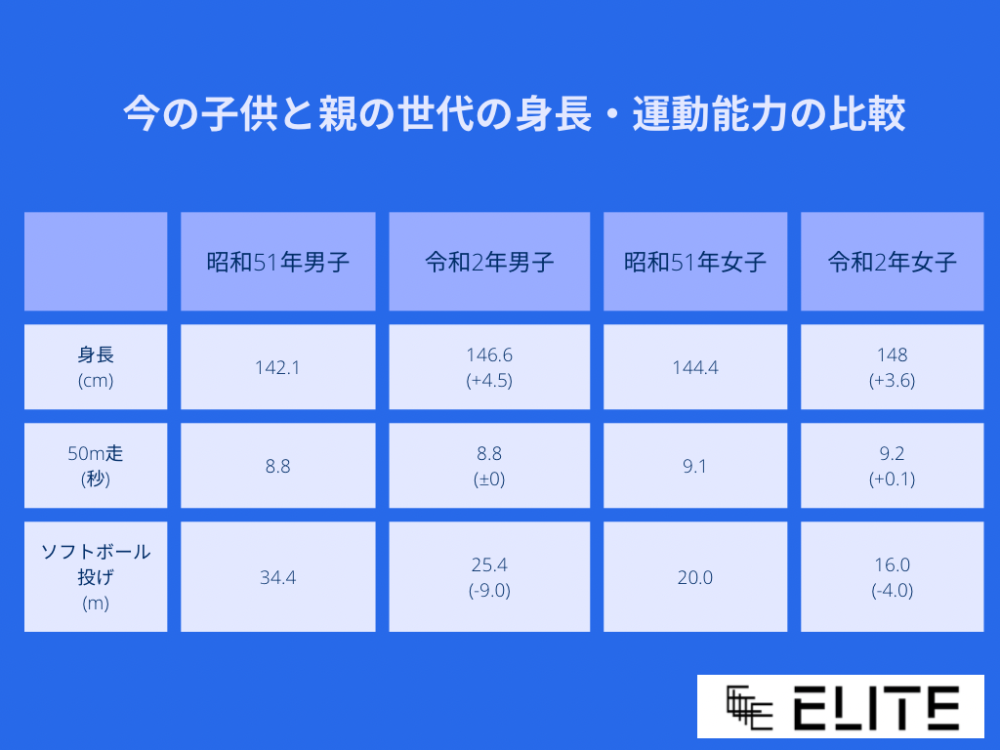 今の子供と親の世代の身長・運動能力の比較

| | 昭和51年男子 | 令和2年男子 | 昭和51年女子 | 令和2年女子 |
|---|---|---|---|---|
| 身長 (cm) | 142.1 | 146.6 (+4.5) | 144.4 | 148 (+3.6) |
| 50m走 (秒) | 8.8 | 8.8 (±0) | 9.1 | 9.2 (+0.1) |
| ソフトボール投げ (m) | 34.4 | 25.4 (-9.0) | 20.0 | 16.0 (-4.0) |

ELITE